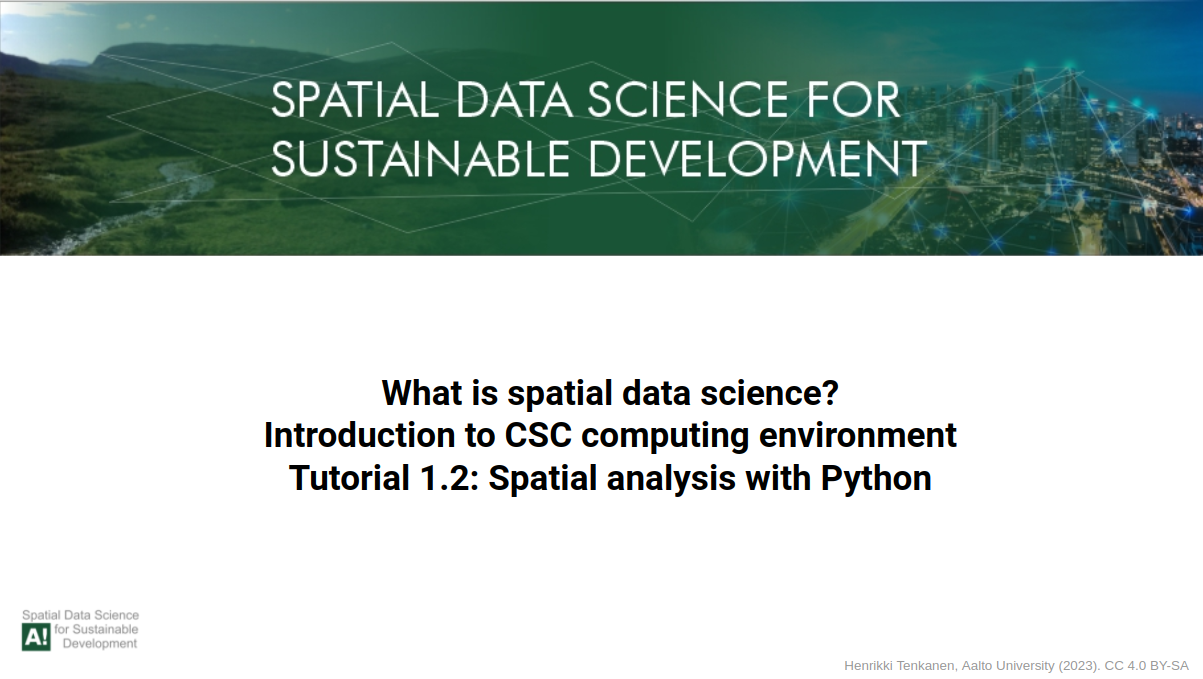 SPATIAL DATA SCIENCE FOR SUSTAINABLE DEVELOPMENT

What is spatial data science?
Introduction to CSC computing environment
Tutorial 1.2: Spatial analysis with Python

Spatial Data Science
A! for Sustainable Development

Henrikki Tenkanen, Aalto University (2023). CC 4.0 BY-SA